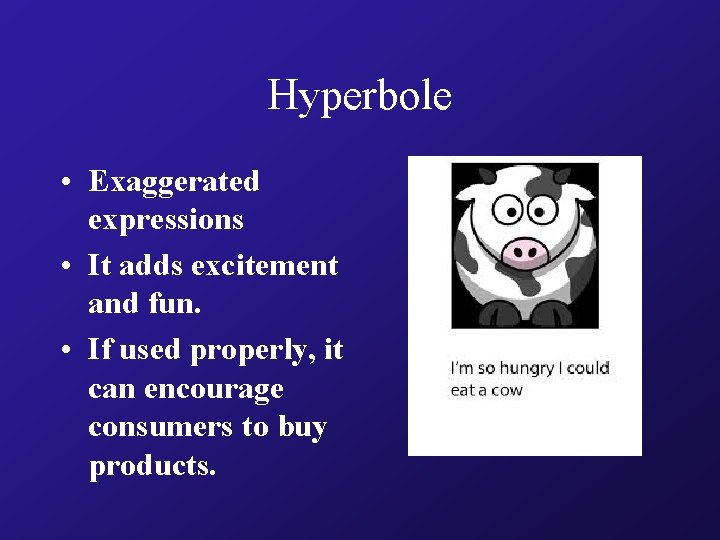 Hyperbole

• Exaggerated expressions
• It adds excitement and fun.
• If used properly, it can encourage consumers to buy products.

I'm so hungry I could eat a cow